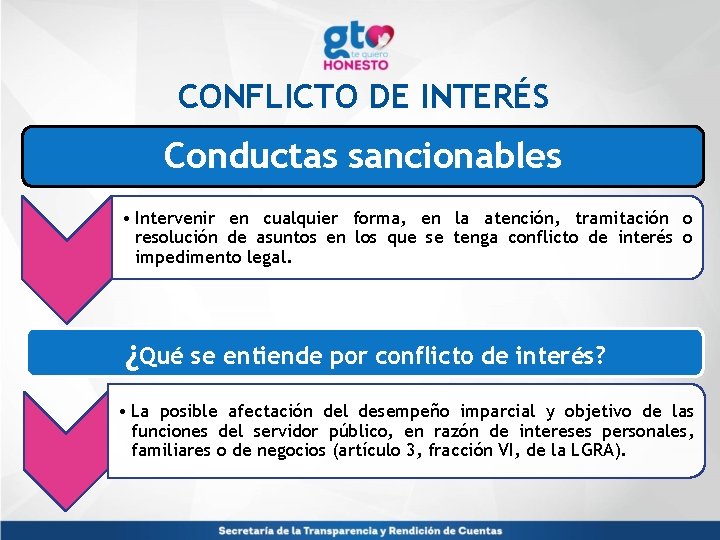 gto
te quiero
HONESTO

CONFLICTO DE INTERÉS

Conductas sancionables

• Intervenir en cualquier forma, en la atención, tramitación o resolución de asuntos en los que se tenga conflicto de interés o impedimento legal.

¿Qué se entiende por conflicto de interés?

• La posible afectación del desempeño imparcial y objetivo de las funciones del servidor público, en razón de intereses personales, familiares o de negocios (artículo 3, fracción VI, de la LGRA).

Secretaría de la Transparencia y Rendición de Cuentas